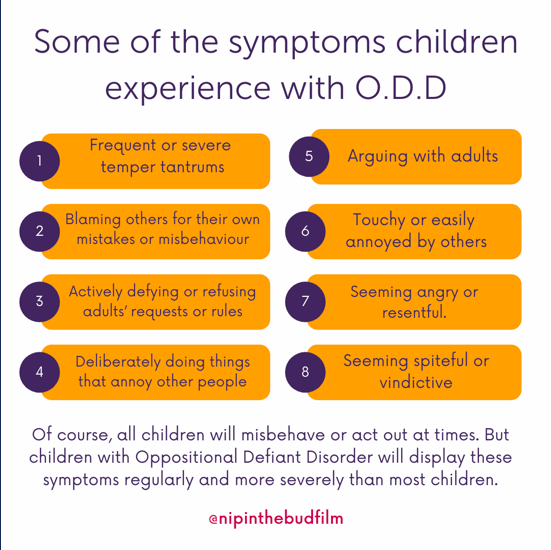 Some of the symptoms children experience with O.D.D

1 Frequent or severe temper tantrums

2 Blaming others for their own mistakes or misbehaviour

3 Actively defying or refusing adults' requests or rules

4 Deliberately doing things that annoy other people

5 Arguing with adults

6 Touchy or easily annoyed by others

7 Seeming angry or resentful.

8 Seeming spiteful or vindictive

Of course, all children will misbehave or act out at times. But children with Oppositional Defiant Disorder will display these symptoms regularly and more severely than most children.

@nipinthebudfilm